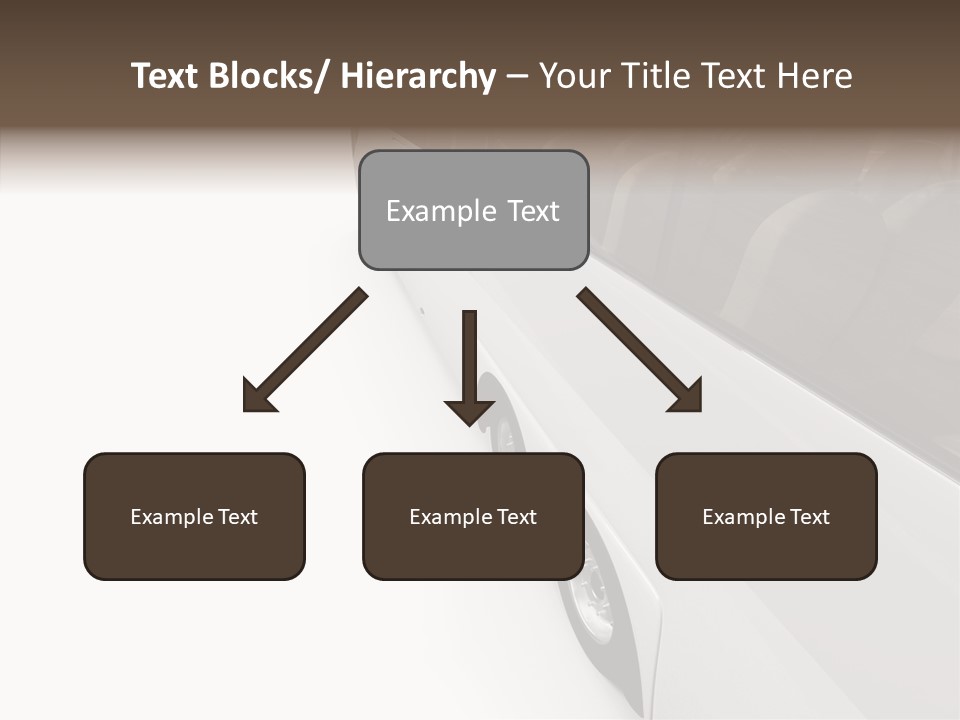 Text Blocks/ Hierarchy – Your Title Text Here

Example Text

Example Text

Example Text

Example Text